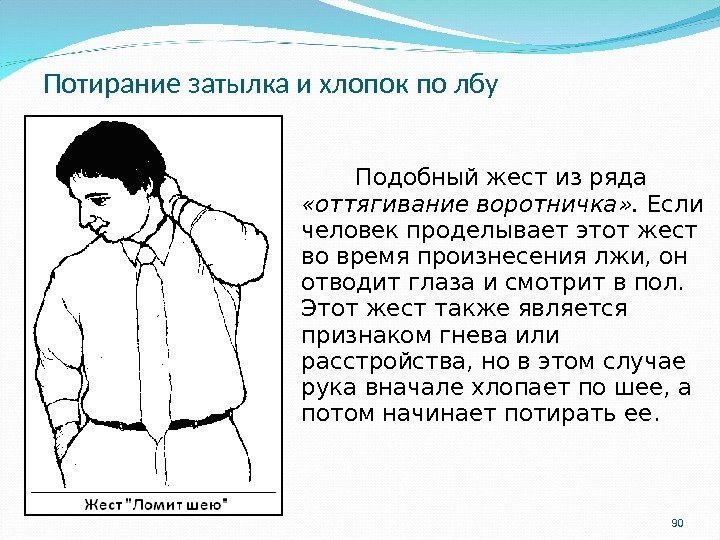 Потирание затылка и хлопок по лбу

Жест "Ломит шею"

Подобный жест из ряда «оттягивание воротничка». Если человек проделывает этот жест во время произнесения лжи, он отводит глаза и смотрит в пол. Этот жест также является признаком гнева или расстройства, но в этом случае рука вначале хлопает по шее, а потом начинает потирать ее.

90